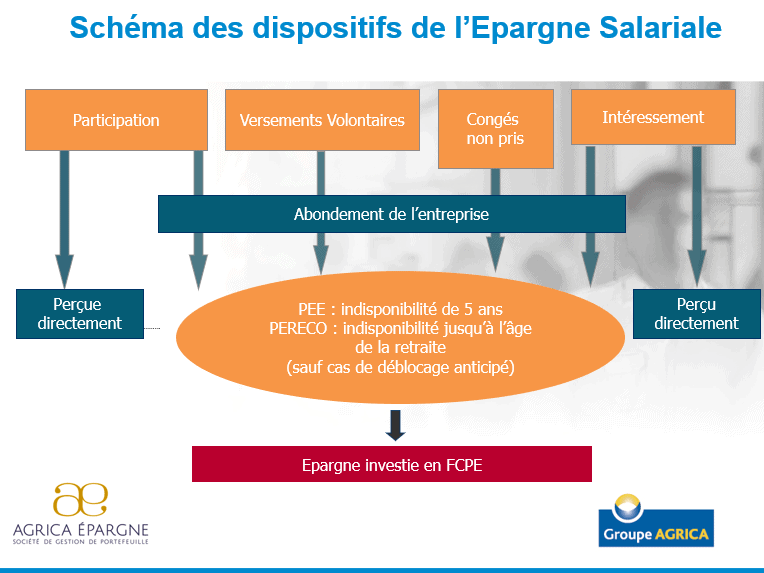 Schéma des dispositifs de l'Epargne Salariale

Participation

Versements Volontaires

Congés non pris

Intéressement

Abondement de l'entreprise

Perçue directement

PEE : indisponibilité de 5 ans
PERECO : indisponibilité jusqu'à l'âge de la retraite
(sauf cas de déblocage anticipé)

Perçu directement

Epargne investie en FCPE

ae
AGRICA ÉPARGNE
SOCIÉTÉ DE GESTION DE PORTEFEUILLE

Groupe AGRICA